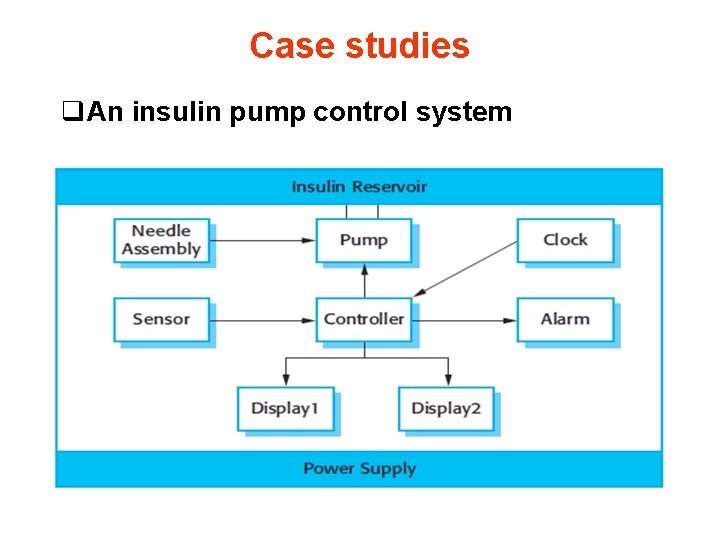 Case studies

❑An insulin pump control system

Insulin Reservoir

Needle Assembly

Pump

Clock

Sensor

Controller

Alarm

Display1

Display2

Power Supply